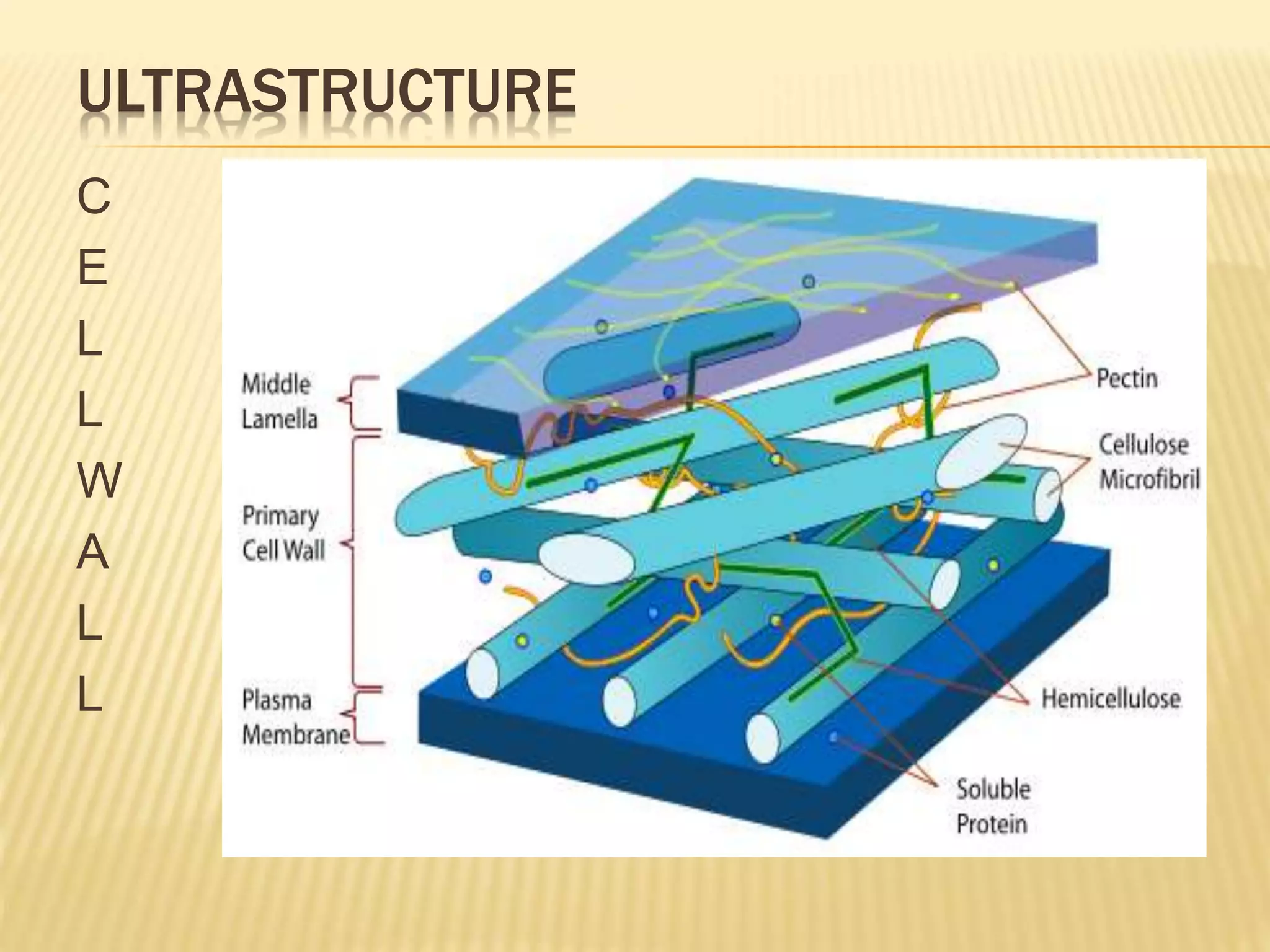 ULTRASTRUCTURE

C
E
L
L
W
A
L
L

Middle Lamella

Primary Cell Wall

Plasma Membrane

Pectin

Cellulose Microfibril

Hemicellulose

Soluble Protein